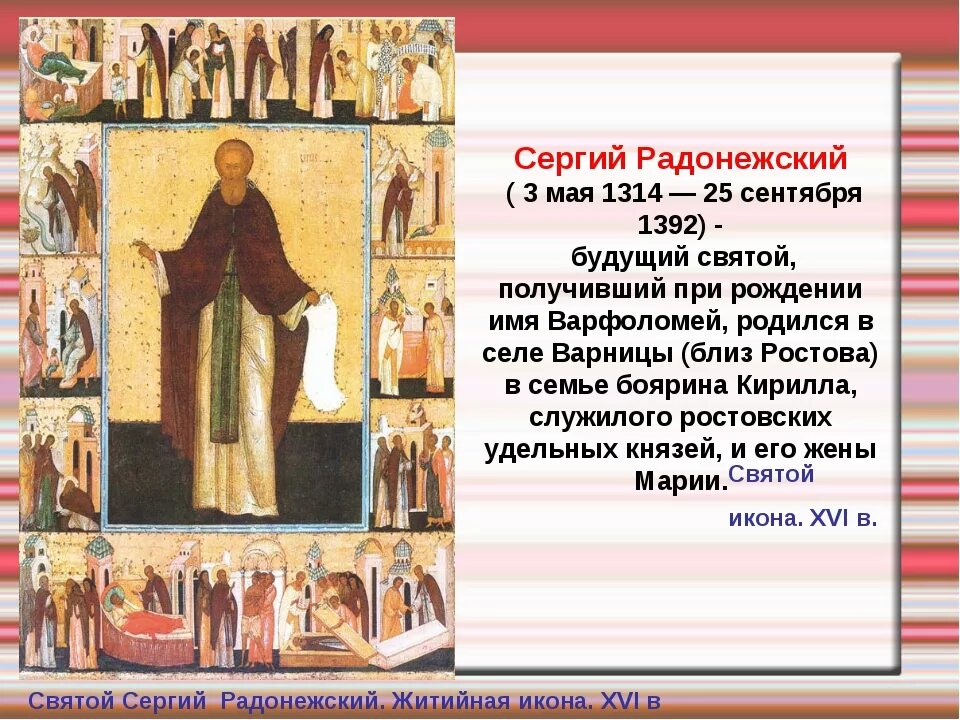 Сергий Радонежский
( 3 мая 1314 — 25 сентября 1392) -
будущий святой, получивший при рождении имя Варфоломей, родился в селе Варницы (близ Ростова) в семье боярина Кирилла, служилого ростовских удельных князей, и его жены Марии.

Святой

икона. XVI в.

Святой Сергий Радонежский. Житийная икона. XVI в